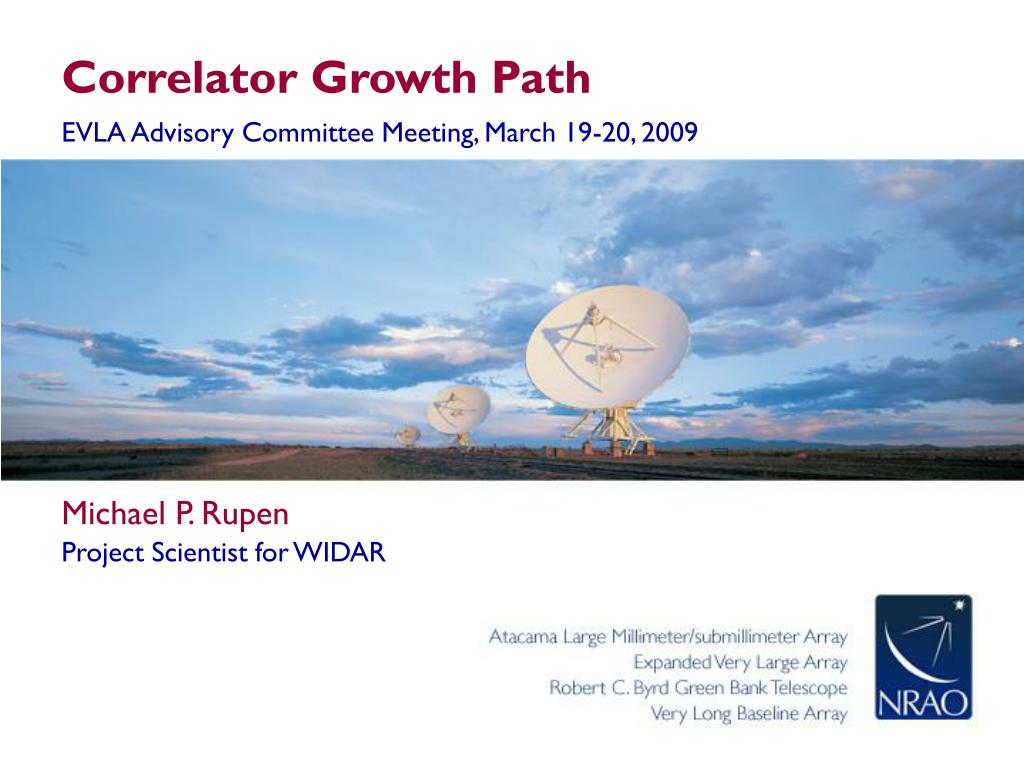 Correlator Growth Path

EVLA Advisory Committee Meeting, March 19-20, 2009

Michael P. Rupen

Project Scientist for WIDAR

Atacama Large Millimeter/submillimeter Array
Expanded Very Large Array
Robert C. Byrd Green Bank Telescope
Very Long Baseline Array

NRAO